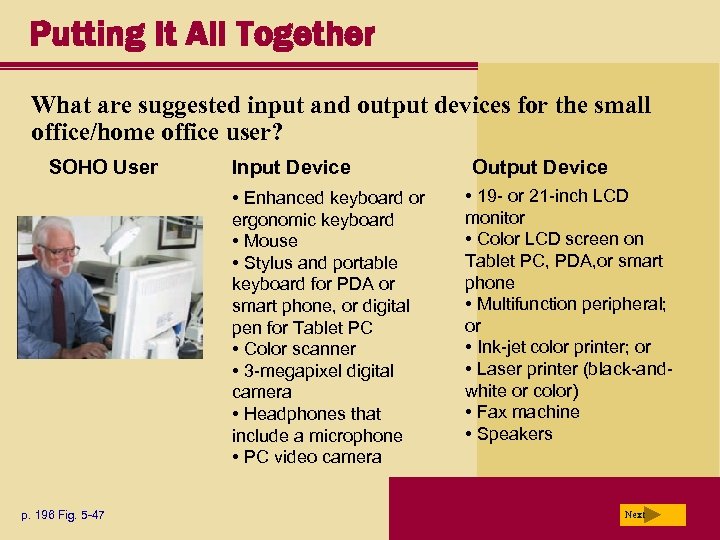 Putting It All Together

What are suggested input and output devices for the small office/home office user?

SOHO User

Input Device

• Enhanced keyboard or ergonomic keyboard
• Mouse
• Stylus and portable keyboard for PDA or smart phone, or digital pen for Tablet PC
• Color scanner
• 3-megapixel digital camera
• Headphones that include a microphone
• PC video camera

Output Device

• 19- or 21-inch LCD monitor
• Color LCD screen on Tablet PC, PDA,or smart phone
• Multifunction peripheral; or
• Ink-jet color printer; or
• Laser printer (black-and-white or color)
• Fax machine
• Speakers

p. 198 Fig. 5-47

Next